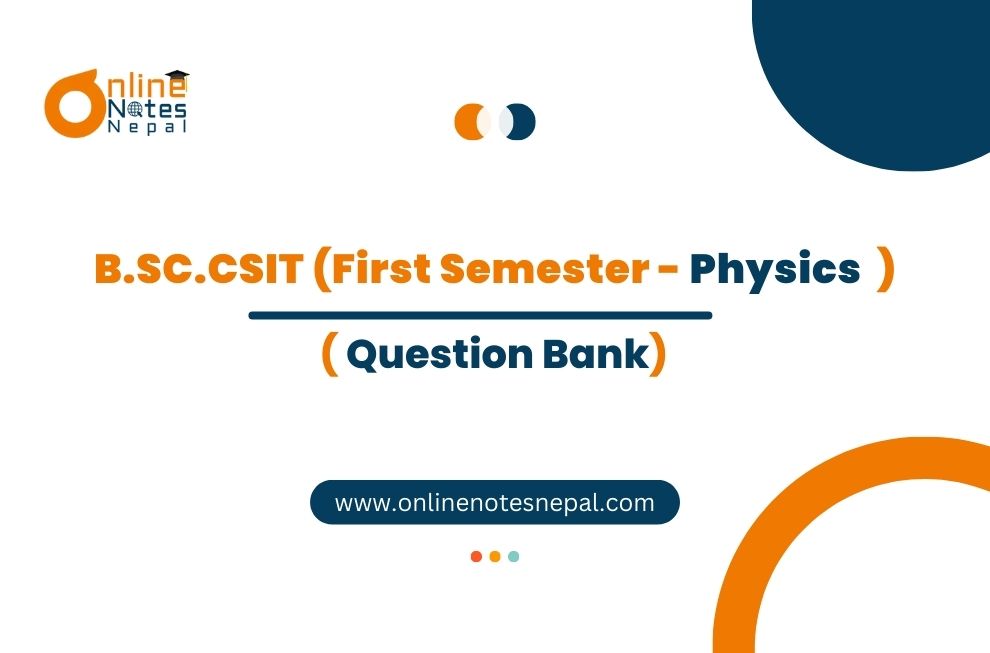 Online Notes Nepal

B.SC.CSIT (First Semester - Physics )

( Question Bank)

www.onlinenotesnepal.com